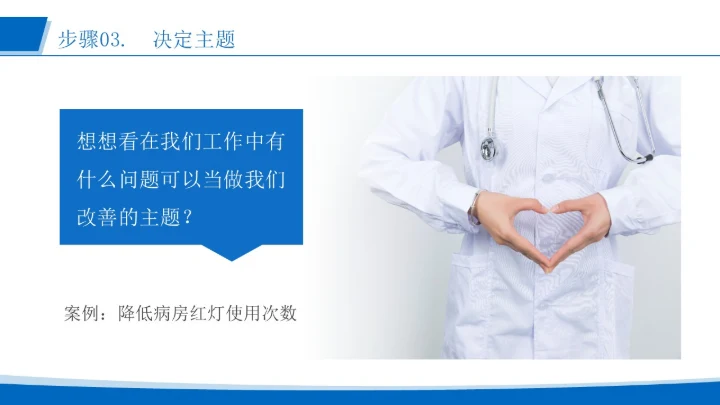 步骤03.　决定主题

想想看在我们工作中有什么问题可以当做我们改善的主题？

案例：降低病房红灯使用次数